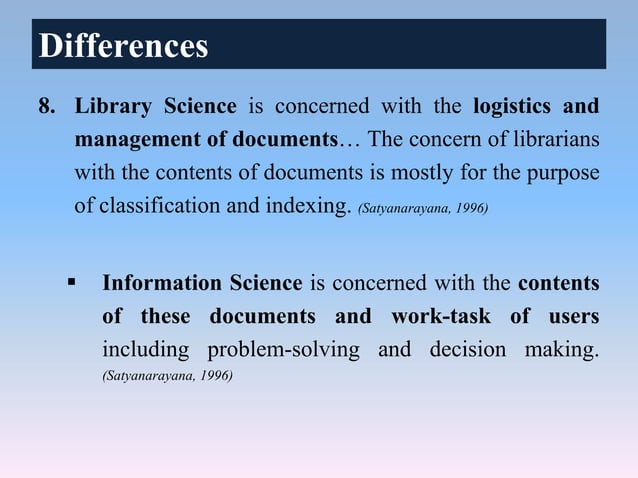 Differences

8. Library Science is concerned with the logistics and management of documents… The concern of librarians with the contents of documents is mostly for the purpose of classification and indexing. (Satyanarayana, 1996)

▪ Information Science is concerned with the contents of these documents and work-task of users including problem-solving and decision making. (Satyanarayana, 1996)